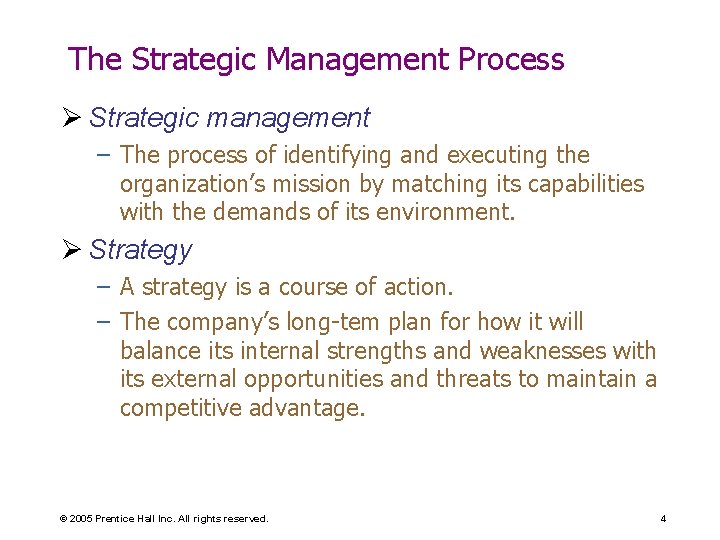 The Strategic Management Process

➢ Strategic management

– The process of identifying and executing the organization's mission by matching its capabilities with the demands of its environment.

➢ Strategy

– A strategy is a course of action.

– The company's long-tem plan for how it will balance its internal strengths and weaknesses with its external opportunities and threats to maintain a competitive advantage.

© 2005 Prentice Hall Inc. All rights reserved.

4